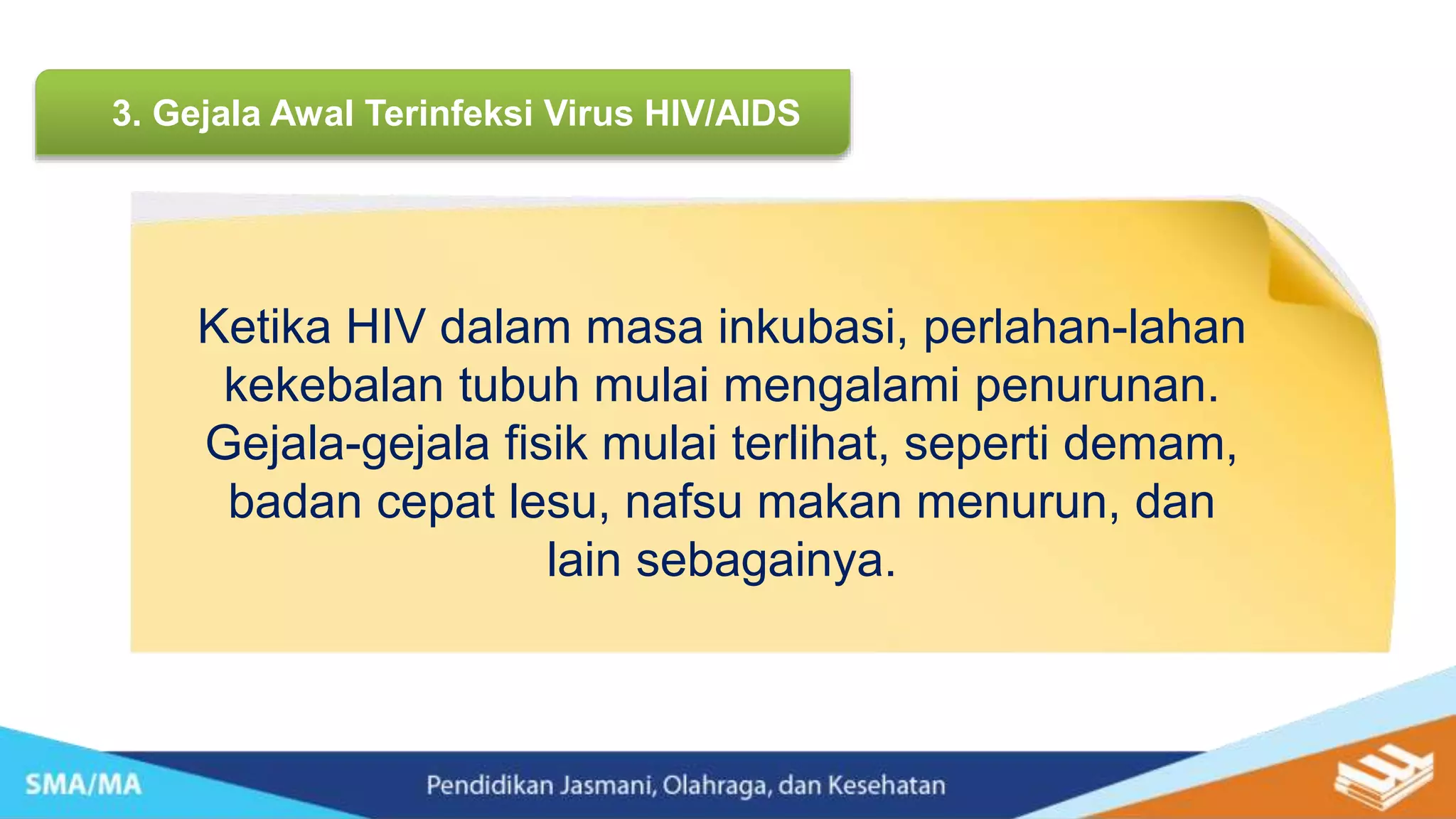 3. Gejala Awal Terinfeksi Virus HIV/AIDS

Ketika HIV dalam masa inkubasi, perlahan-lahan kekebalan tubuh mulai mengalami penurunan. Gejala-gejala fisik mulai terlihat, seperti demam, badan cepat lesu, nafsu makan menurun, dan lain sebagainya.

SMA/MA

Pendidikan Jasmani, Olahraga, dan Kesehatan